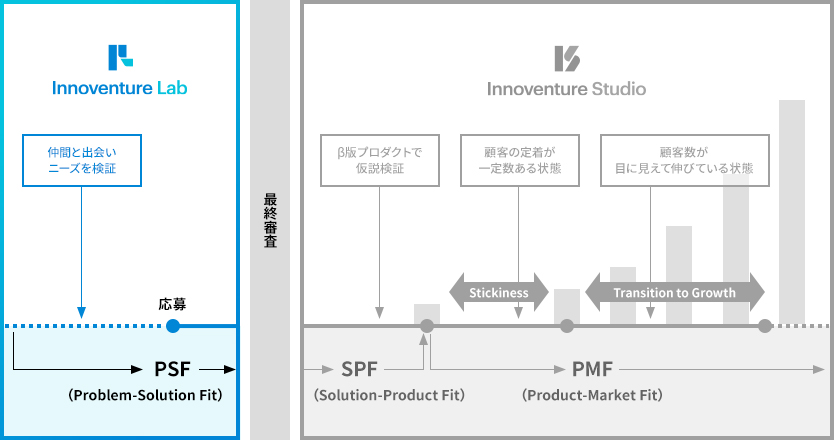 Innoventure Lab

仲間と出会い
ニーズを検証

応募

PSF
(Problem-Solution Fit)

最終審査

Innoventure Studio

β版プロダクトで
仮説検証

顧客の定着が
一定数ある状態

顧客数が
目に見えて伸びている状態

Stickiness

Transition to Growth

SPF
(Solution-Product Fit)

PMF
(Product-Market Fit)